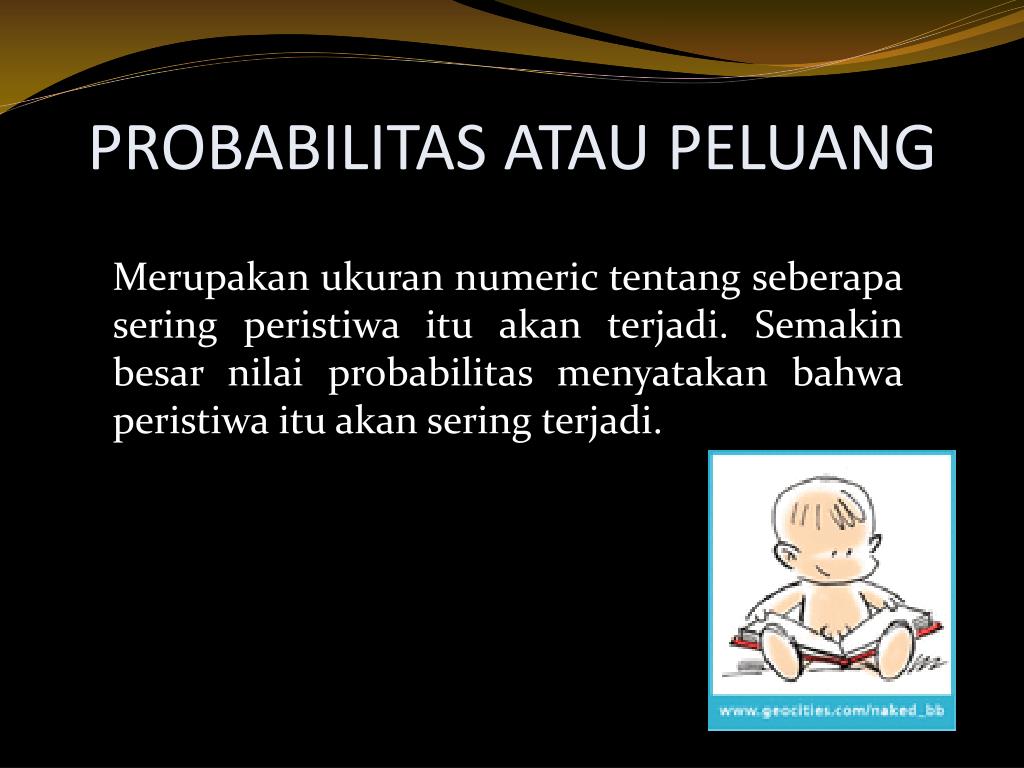 PROBABILITAS ATAU PELUANG

Merupakan ukuran numeric tentang seberapa sering peristiwa itu akan terjadi. Semakin besar nilai probabilitas menyatakan bahwa peristiwa itu akan sering terjadi.

www.geocities.com/naked_bb